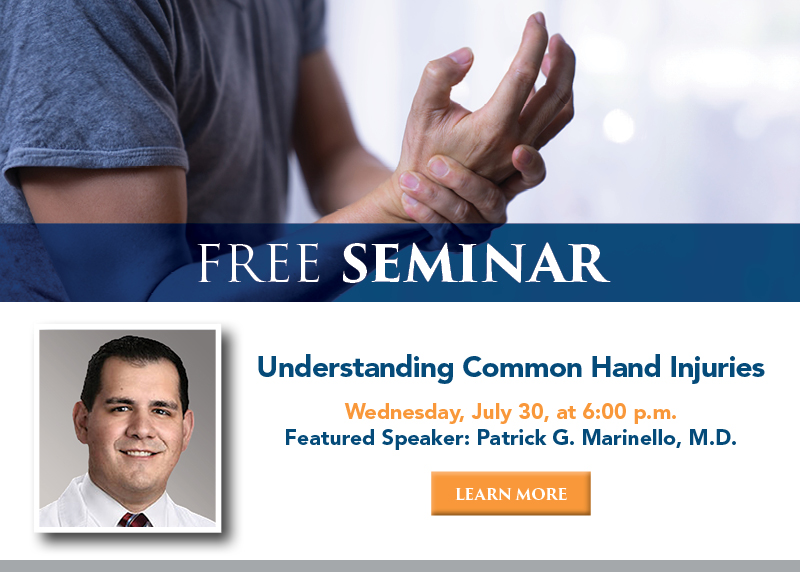 FREE SEMINAR

Understanding Common Hand Injuries

Wednesday, July 30, at 6:00 p.m.
Featured Speaker: Patrick G. Marinello, M.D.

LEARN MORE